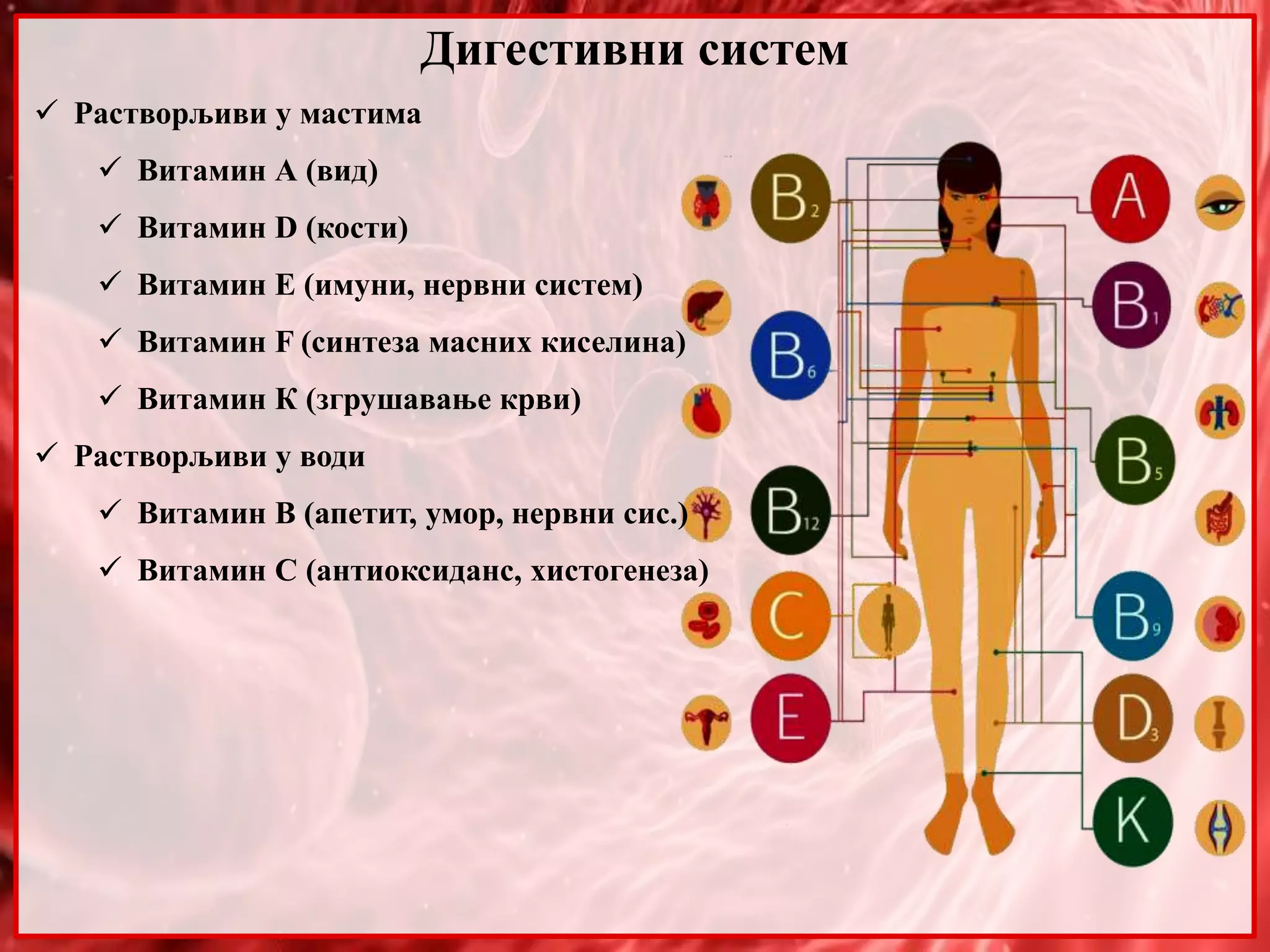 Дигестивни систем

✓ Растворљиви у мастима

✓ Витамин А (вид)

✓ Витамин D (кости)

✓ Витамин Е (имуни, нервни систем)

✓ Витамин F (синтеза масних киселина)

✓ Витамин К (згрушавање крви)

✓ Растворљиви у води

✓ Витамин В (апетит, умор, нервни сис.)

✓ Витамин С (антиоксиданс, хистогенеза)

$B_2$

$B_6$

$B_{12}$

C

E

A

$B_1$

$B_5$

$B_9$

$D_3$

K